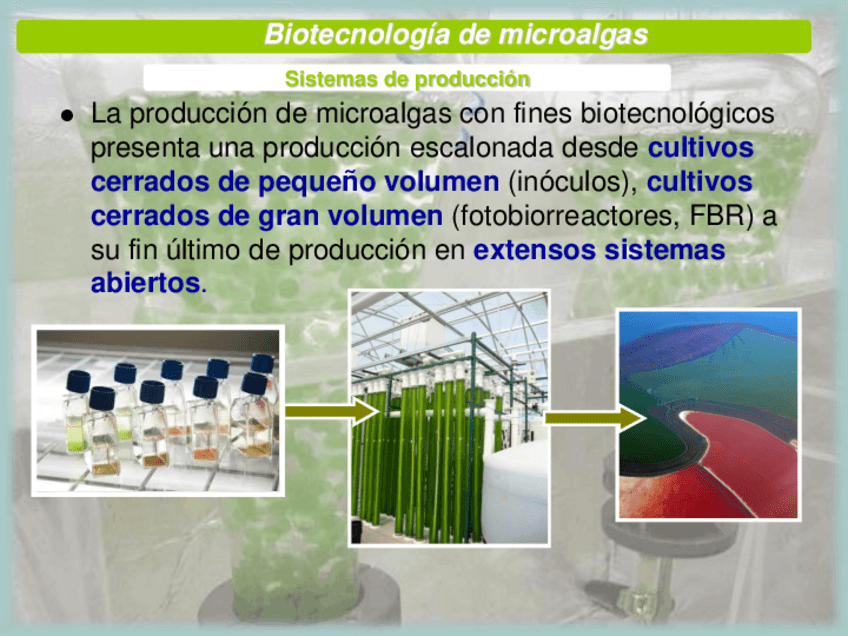 Biotecnología de microalgas

Sistemas de producción

● La producción de microalgas con fines biotecnológicos presenta una producción escalonada desde cultivos cerrados de pequeño volumen (inóculos), cultivos cerrados de gran volumen (fotobiorreactores, FBR) a su fin último de producción en extensos sistemas abiertos.